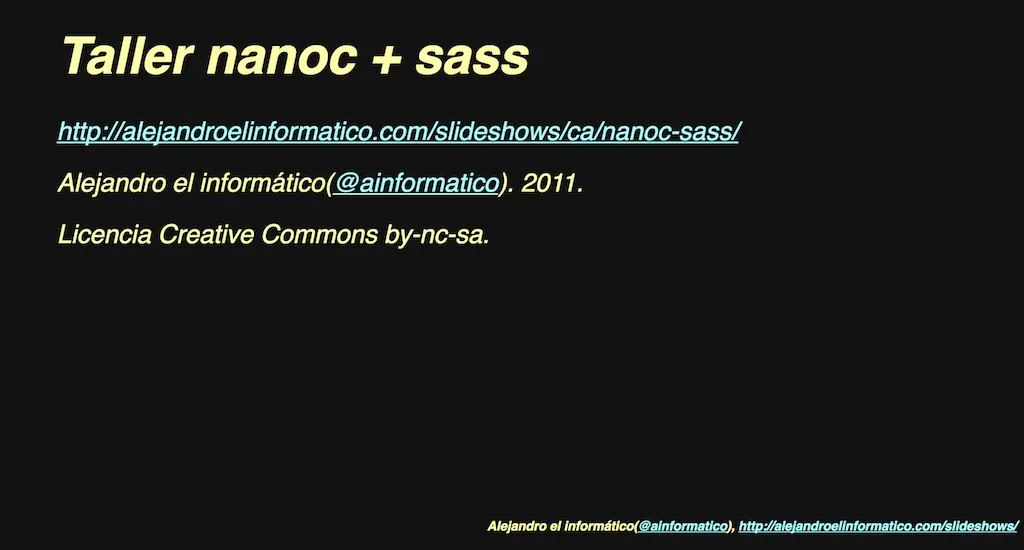 Taller nanoc + sass

http://alejandroelinformatico.com/slideshows/ca/nanoc-sass/

Alejandro el informático(@ainformatico). 2011.

Licencia Creative Commons by-nc-sa.

Alejandro el informático(@ainformatico), http://alejandroelinformatico.com/slideshows/